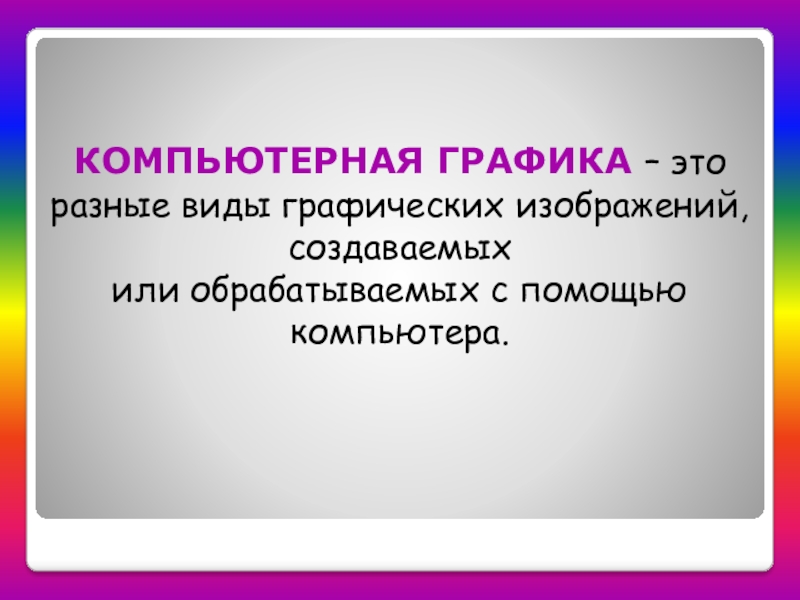 КОМПЬЮТЕРНАЯ ГРАФИКА – это разные виды графических изображений, создаваемых
или обрабатываемых с помощью компьютера.